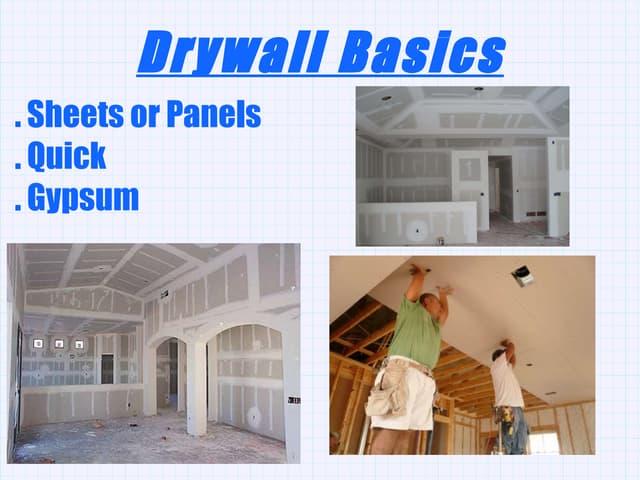 Drywall Basics

. Sheets or Panels
. Quick
. Gypsum